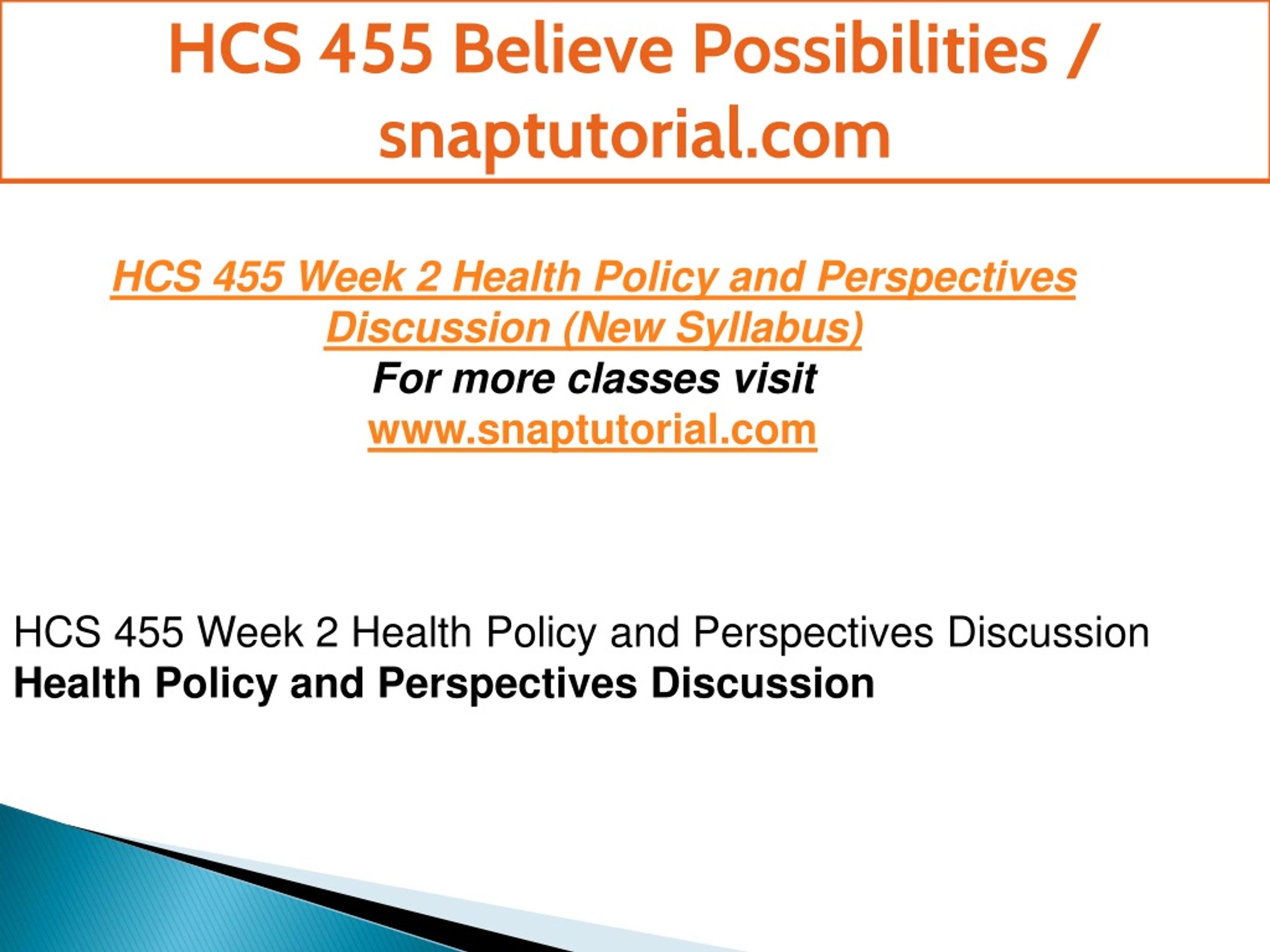 HCS 455 Believe Possibilities / snaptutorial.com

HCS 455 Week 2 Health Policy and Perspectives Discussion (New Syllabus)
For more classes visit
www.snaptutorial.com

HCS 455 Week 2 Health Policy and Perspectives Discussion
Health Policy and Perspectives Discussion